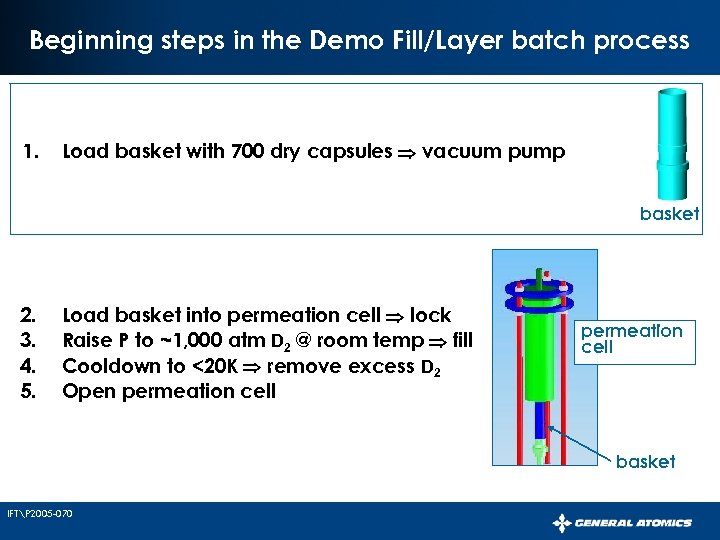 Beginning steps in the Demo Fill/Layer batch process

1. Load basket with 700 dry capsules $\Rightarrow$ vacuum pump

basket

2. Load basket into permeation cell $\Rightarrow$ lock
3. Raise P to ~1,000 atm $D_2$ @ room temp $\Rightarrow$ fill
4. Cooldown to <20K $\Rightarrow$ remove excess $D_2$
5. Open permeation cell

permeation cell

basket

IFT\P2005-070

GENERAL ATOMICS